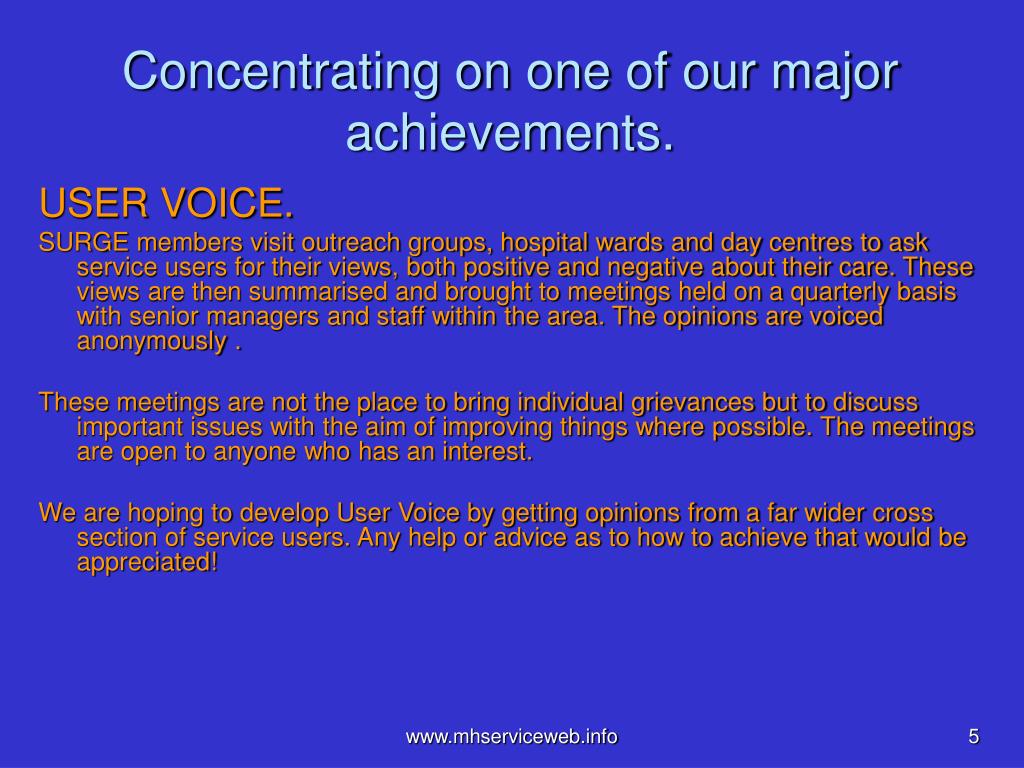 Concentrating on one of our major achievements.

USER VOICE.

SURGE members visit outreach groups, hospital wards and day centres to ask service users for their views, both positive and negative about their care. These views are then summarised and brought to meetings held on a quarterly basis with senior managers and staff within the area. The opinions are voiced anonymously .

These meetings are not the place to bring individual grievances but to discuss important issues with the aim of improving things where possible. The meetings are open to anyone who has an interest.

We are hoping to develop User Voice by getting opinions from a far wider cross section of service users. Any help or advice as to how to achieve that would be appreciated!

www.mhserviceweb.info

5